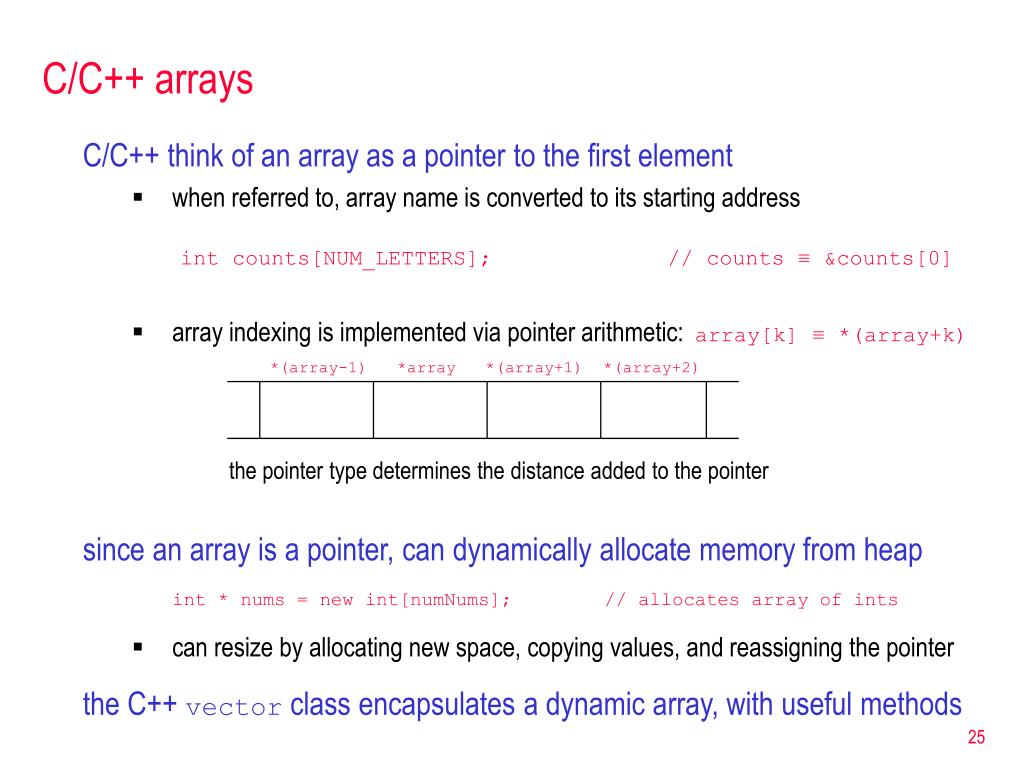 C/C++ arrays

C/C++ think of an array as a pointer to the first element

▪ when referred to, array name is converted to its starting address

int counts[NUM_LETTERS]; // counts ≡ &counts[0]

▪ array indexing is implemented via pointer arithmetic: array[k] ≡ *(array+k)

*(array-1) *array *(array+1) *(array+2)

the pointer type determines the distance added to the pointer

since an array is a pointer, can dynamically allocate memory from heap

int * nums = new int[numNums]; // allocates array of ints

▪ can resize by allocating new space, copying values, and reassigning the pointer

the C++ vector class encapsulates a dynamic array, with useful methods

25